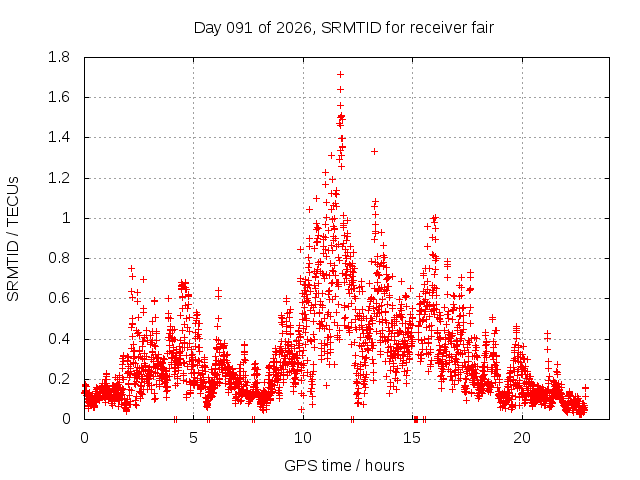 Day 091 of 2026, SRMTID for receiver fair

SRMTID / TECUs

1.8
1.6
1.4
1.2
1
0.8
0.6
0.4
0.2
0

0
5
10
15
20

GPS time / hours